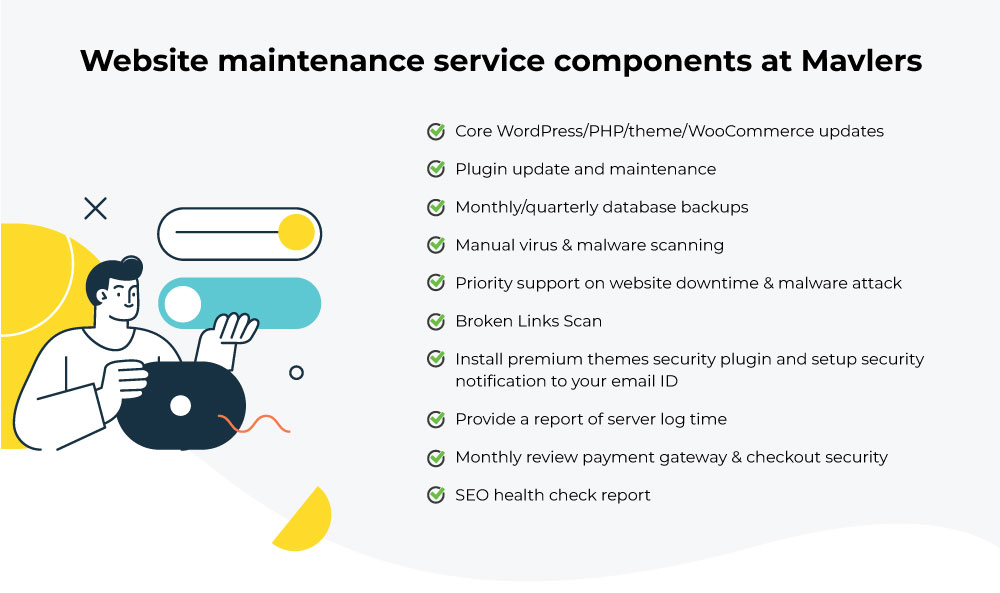 Website maintenance service components at Mavlers

Core WordPress/PHP/theme/WooCommerce updates

Plugin update and maintenance

Monthly/quarterly database backups

Manual virus & malware scanning

Priority support on website downtime & malware attack

Broken Links Scan

Install premium themes security plugin and setup security notification to your email ID

Provide a report of server log time

Monthly review payment gateway & checkout security

SEO health check report